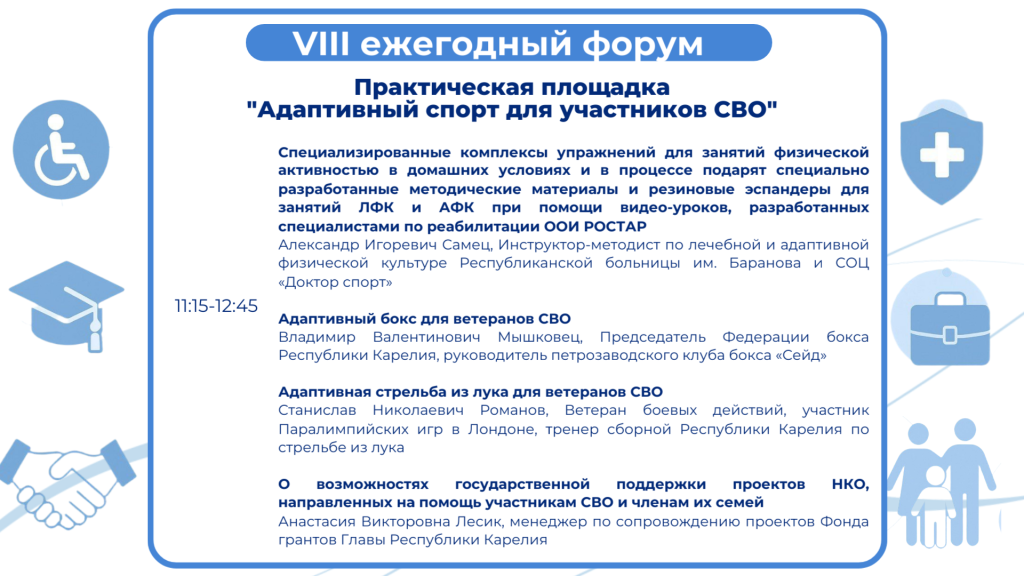 VIII ежегодный форум

Практическая площадка
"Адаптивный спорт для участников СВО"

11:15-12:45

Специализированные комплексы упражнений для занятий физической активностью в домашних условиях и в процессе подарят специально разработанные методические материалы и резиновые эспандеры для занятий ЛФК и АФК при помощи видео-уроков, разработанных специалистами по реабилитации ООИ РОСТАР
Александр Игоревич Самец, Инструктор-методист по лечебной и адаптивной физической культуре Республиканской больницы им. Баранова и СОЦ «Доктор спорт»

Адаптивный бокс для ветеранов СВО
Владимир Валентинович Мышковец, Председатель Федерации бокса Республики Карелия, руководитель петрозаводского клуба бокса «Сейд»

Адаптивная стрельба из лука для ветеранов СВО
Станислав Николаевич Романов, Ветеран боевых действий, участник Паралимпийских игр в Лондоне, тренер сборной Республики Карелия по стрельбе из лука

О возможностях государственной поддержки проектов НКО, направленных на помощь участникам СВО и членам их семей
Анастасия Викторовна Лесик, менеджер по сопровождению проектов Фонда грантов Главы Республики Карелия